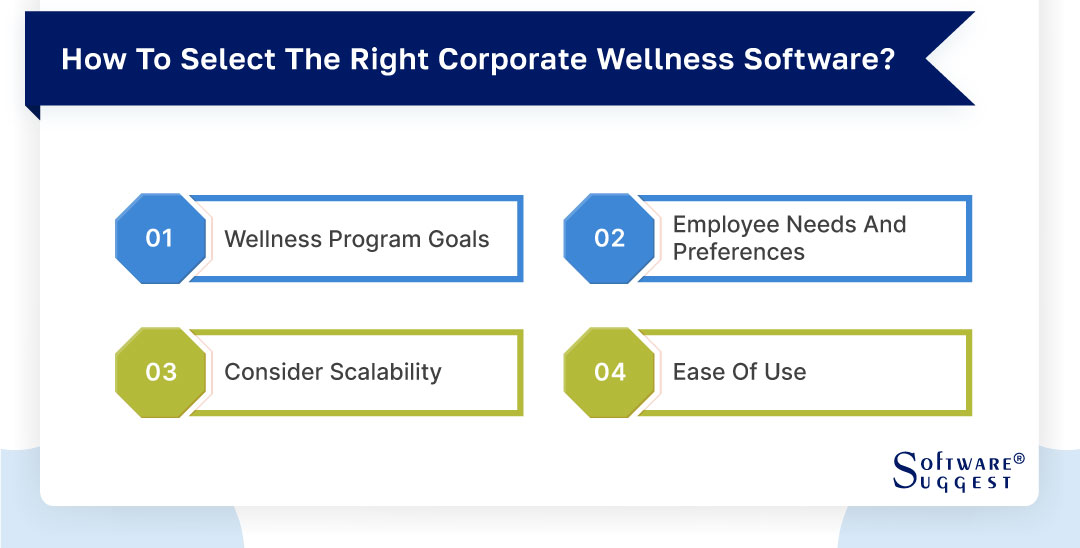 How To Select The Right Corporate Wellness Software?

01 Wellness Program Goals

02 Employee Needs And Preferences

03 Consider Scalability

04 Ease Of Use

SOFTWARE® SUGGEST